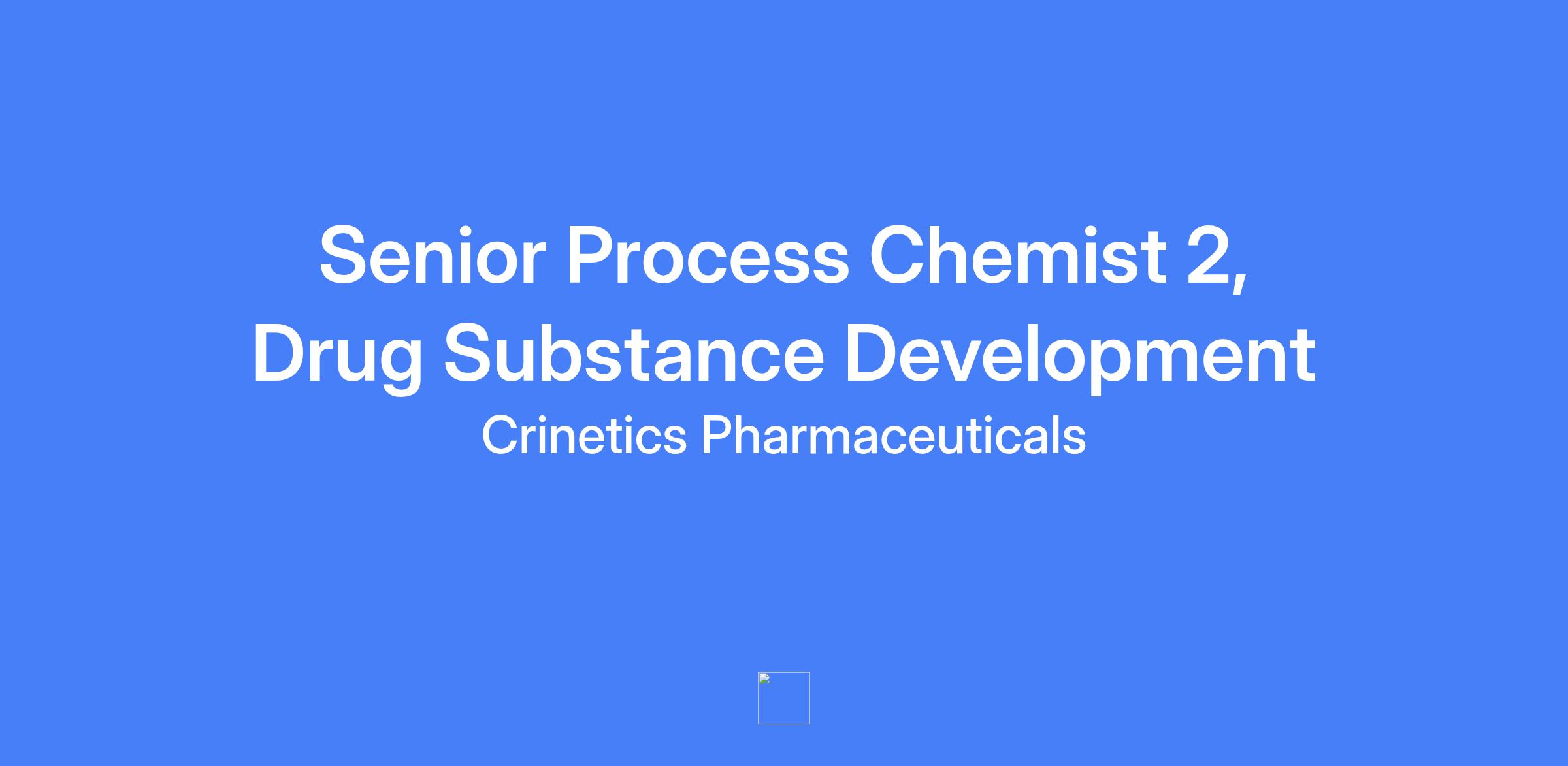 Senior Process Chemist 2, Drug Substance Development

Crinetics Pharmaceuticals